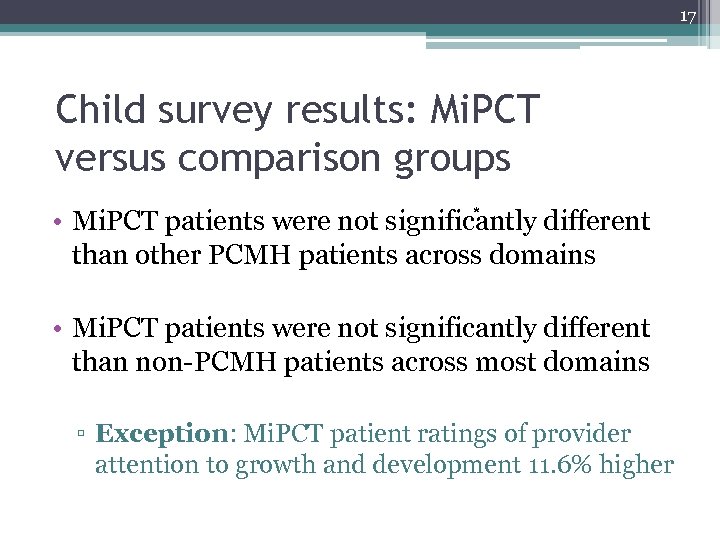 17

Child survey results: MiPCT versus comparison groups

• MiPCT patients were not significantly different than other PCMH patients across domains

• MiPCT patients were not significantly different than non-PCMH patients across most domains

▫ **Exception**: MiPCT patient ratings of provider attention to growth and development 11.6% higher